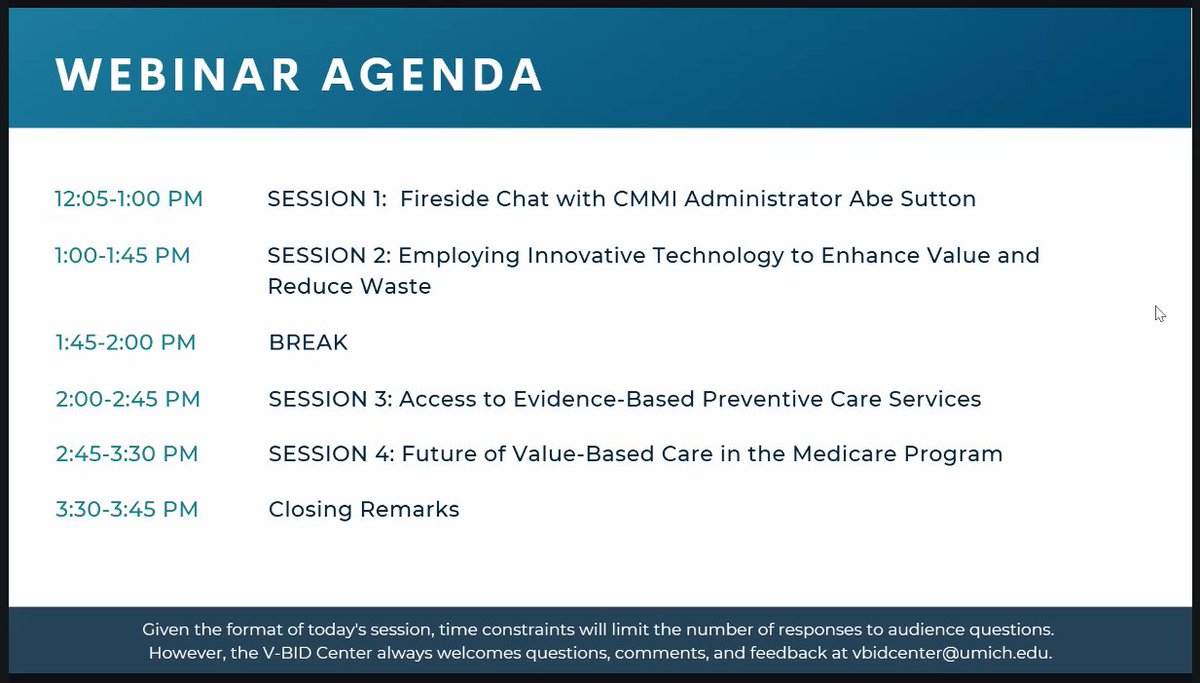 WEBINAR AGENDA

12:05-1:00 PM SESSION 1: Fireside Chat with CMMI Administrator Abe Sutton

1:00-1:45 PM SESSION 2: Employing Innovative Technology to Enhance Value and Reduce Waste

1:45-2:00 PM BREAK

2:00-2:45 PM SESSION 3: Access to Evidence-Based Preventive Care Services

2:45-3:30 PM SESSION 4: Future of Value-Based Care in the Medicare Program

3:30-3:45 PM Closing Remarks

Given the format of today's session, time constraints will limit the number of responses to audience questions. However, the V-BID Center always welcomes questions, comments, and feedback at vbidcenter@umich.edu.